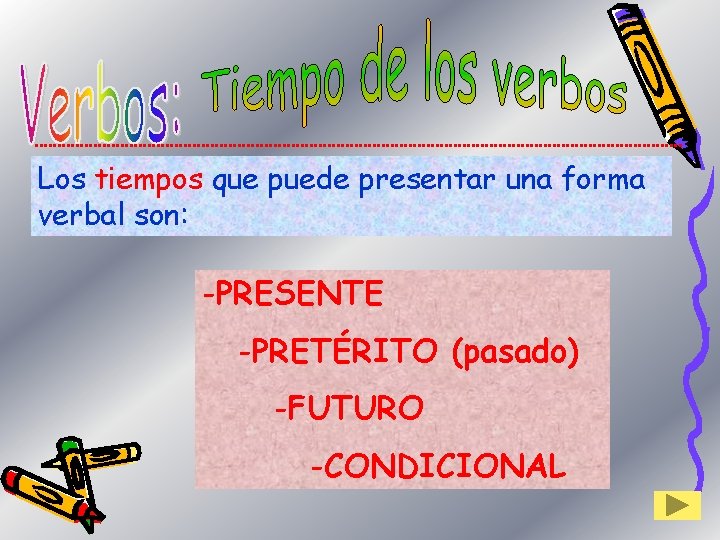 Verbos: Tiempo de los verbos

Los tiempos que puede presentar una forma verbal son:

-PRESENTE

-PRETÉRITO (pasado)

-FUTURO

-CONDICIONAL